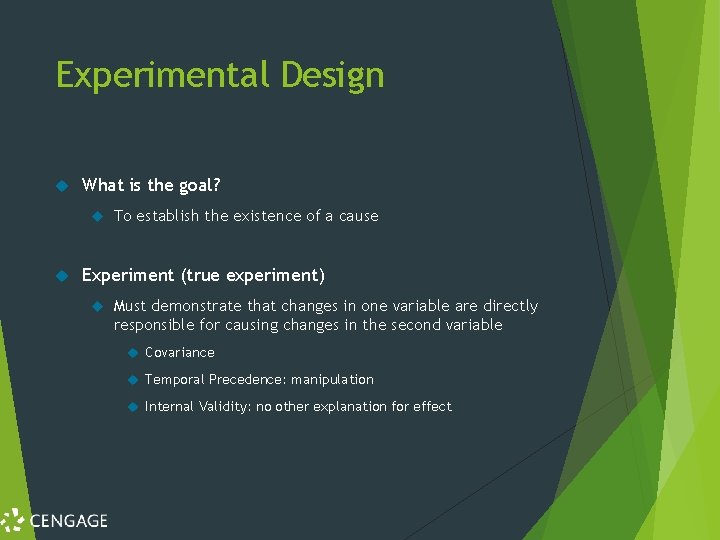 Experimental Design

What is the goal?

To establish the existence of a cause

Experiment (true experiment)

Must demonstrate that changes in one variable are directly responsible for causing changes in the second variable

Covariance

Temporal Precedence: manipulation

Internal Validity: no other explanation for effect

CENGAGE